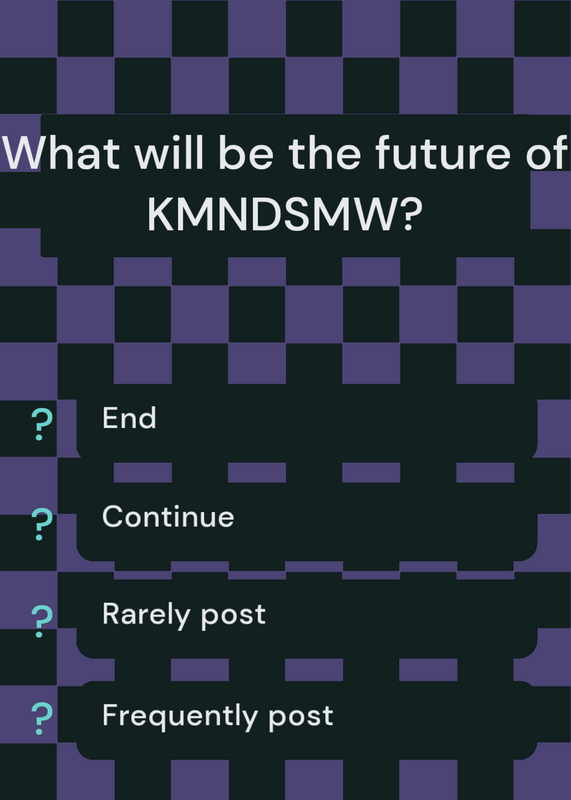 What will be the future of KMNDSMW?

? End

? Continue

? Rarely post

? Frequently post